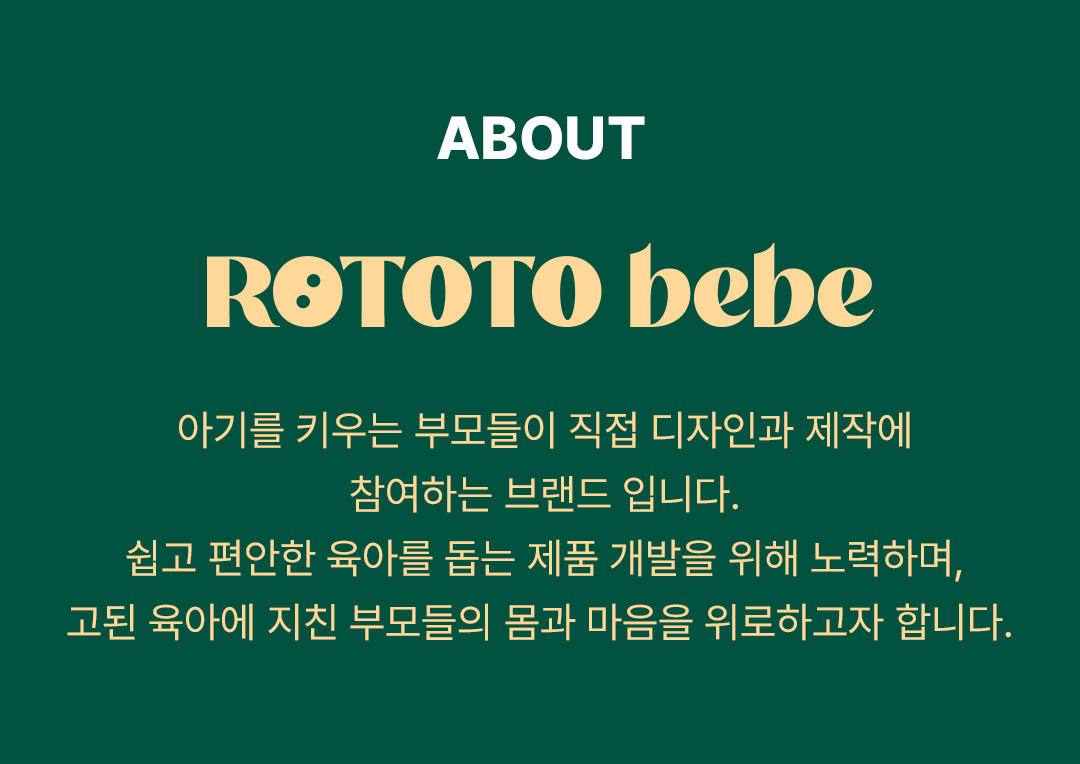 ABOUT

ROTOTO bebe

아기를 키우는 부모들이 직접 디자인과 제작에 참여하는 브랜드 입니다.
쉽고 편안한 육아를 돕는 제품 개발을 위해 노력하며,
고된 육아에 지친 부모들의 몸과 마음을 위로하고자 합니다.